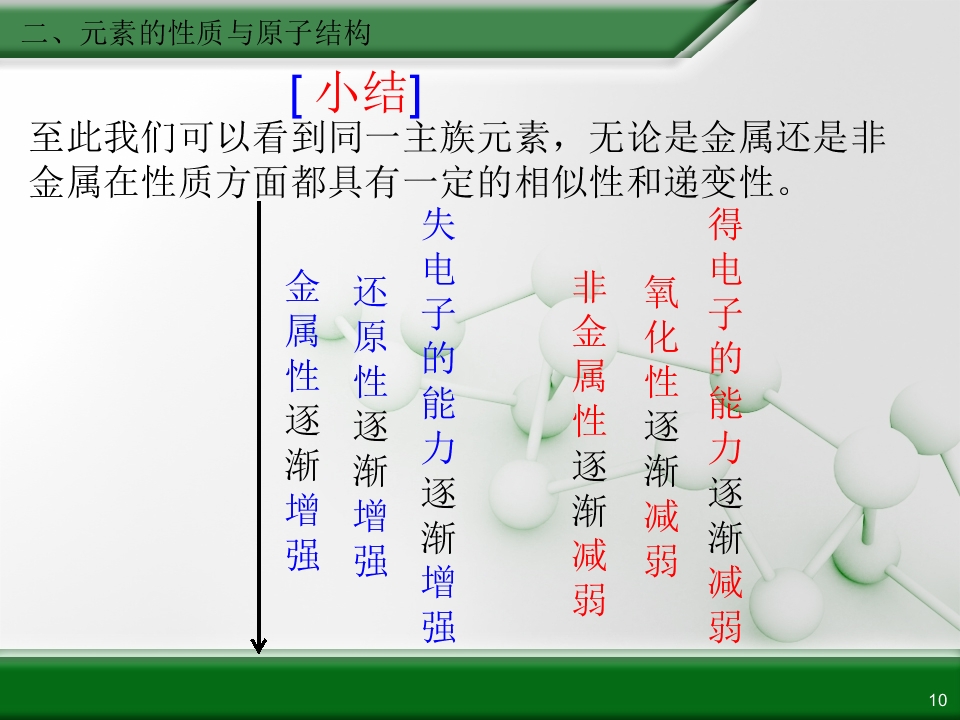 二、元素的性质与原子结构

[小结]

至此我们可以看到同一主族元素，无论是金属还是非金属在性质方面都具有一定的相似性和递变性。

金属性逐渐增强

还原性逐渐增强

失电子的能力逐渐增强

非金属性逐渐减弱

氧化性逐渐减弱

得电子的能力逐渐减弱

10